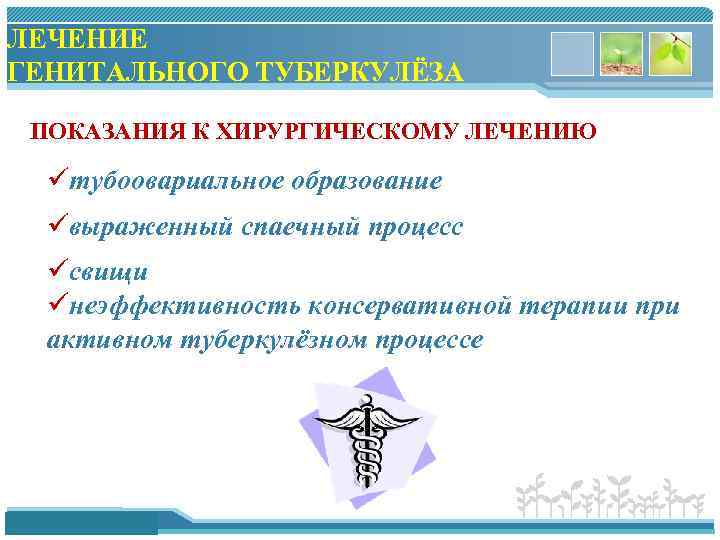 ЛЕЧЕНИЕ
ГЕНИТАЛЬНОГО ТУБЕРКУЛЁЗА

ПОКАЗАНИЯ К ХИРУРГИЧЕСКОМУ ЛЕЧЕНИЮ

✓тубоовариальное образование

✓выраженный спаечный процесс

✓свищи
✓неэффективность консервативной терапии при активном туберкулёзном процессе